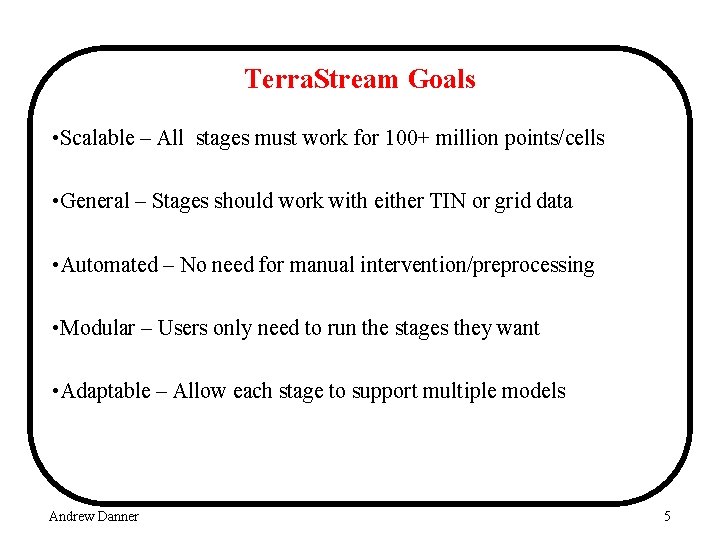 TerraStream Goals

•Scalable – All stages must work for 100+ million points/cells

•General – Stages should work with either TIN or grid data

•Automated – No need for manual intervention/preprocessing

•Modular – Users only need to run the stages they want

•Adaptable – Allow each stage to support multiple models

Andrew Danner

5